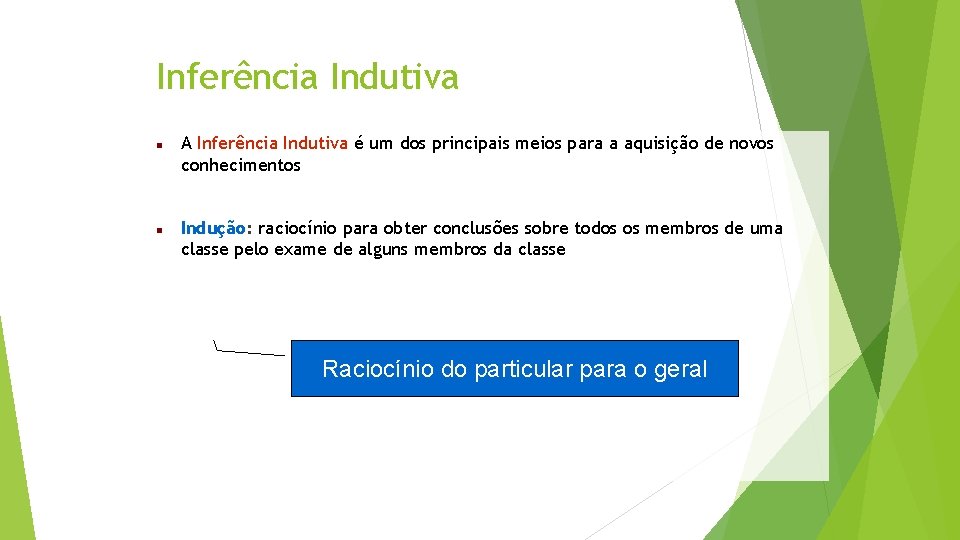 Inferência Indutiva

A Inferência Indutiva é um dos principais meios para a aquisição de novos conhecimentos

Indução: raciocínio para obter conclusões sobre todos os membros de uma classe pelo exame de alguns membros da classe

Raciocínio do particular para o geral